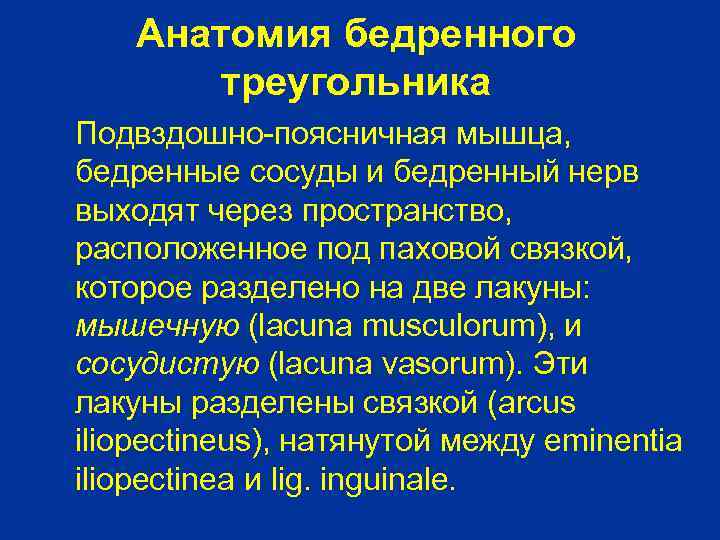 Анатомия бедренного треугольника

Подвздошно-поясничная мышца, бедренные сосуды и бедренный нерв выходят через пространство, расположенное под паховой связкой, которое разделено на две лакуны: мышечную (lacuna musculorum), и сосудистую (lacuna vasorum). Эти лакуны разделены связкой (arcus iliopectineus), натянутой между eminentia iliopectinea и lig. inguinale.